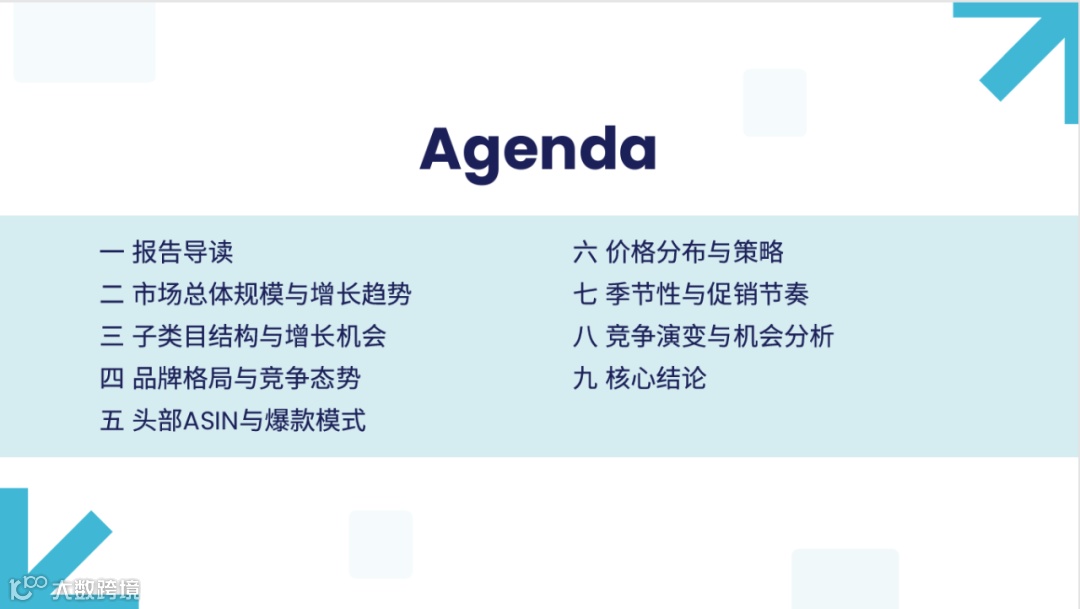 Agenda

一 报告导读
二 市场总体规模与增长趋势
三 子类目结构与增长机会
四 品牌格局与竞争态势
五 头部ASIN与爆款模式

六 价格分布与策略
七 季节性与促销节奏
八 竞争演变与机会分析
九 核心结论

大数跨境